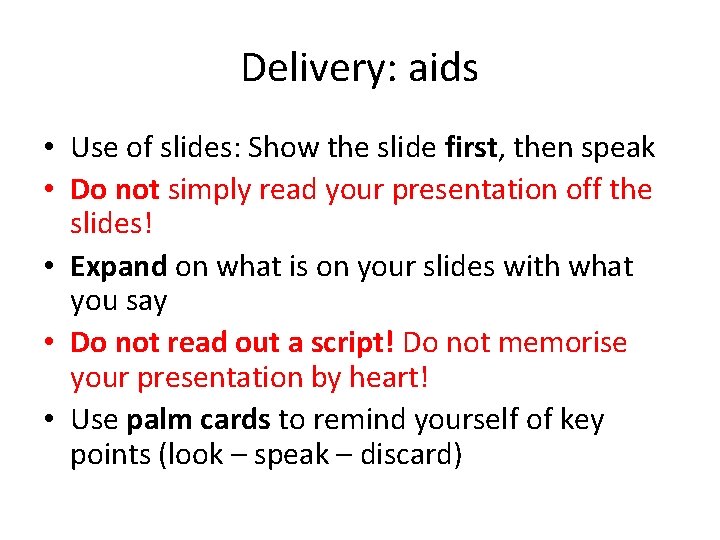 Delivery: aids

• Use of slides: Show the slide first, then speak
• Do not simply read your presentation off the slides!
• Expand on what is on your slides with what you say
• Do not read out a script! Do not memorise your presentation by heart!
• Use palm cards to remind yourself of key points (look – speak – discard)